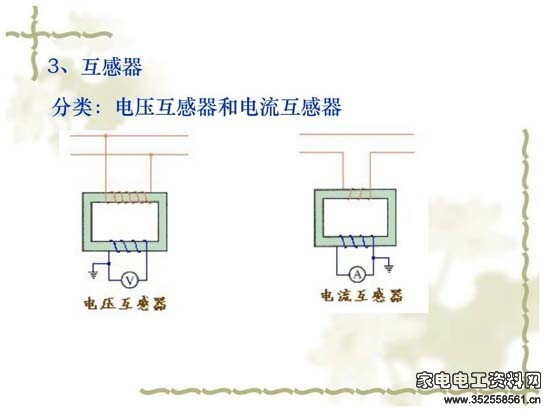 3、互感器

分类：电压互感器和电流互感器

V

电压互感器

A

电流互感器

家电电工资料网
www.352558561.cn